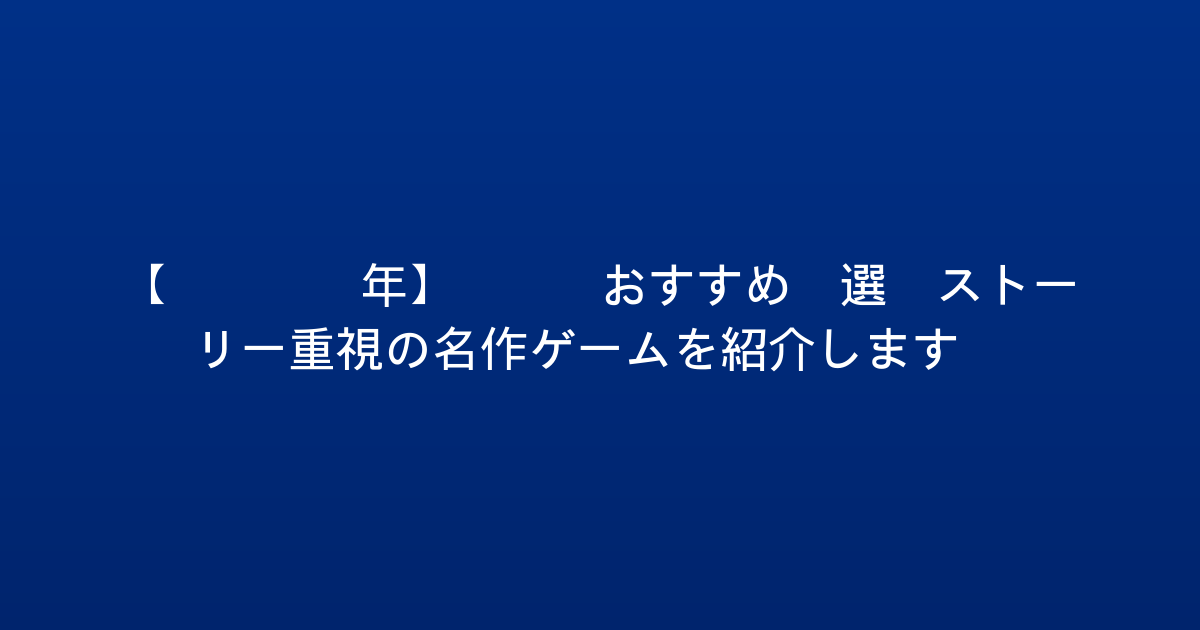 【 年】 おすすめ 選 ストーリー重視の名作ゲームを紹介します